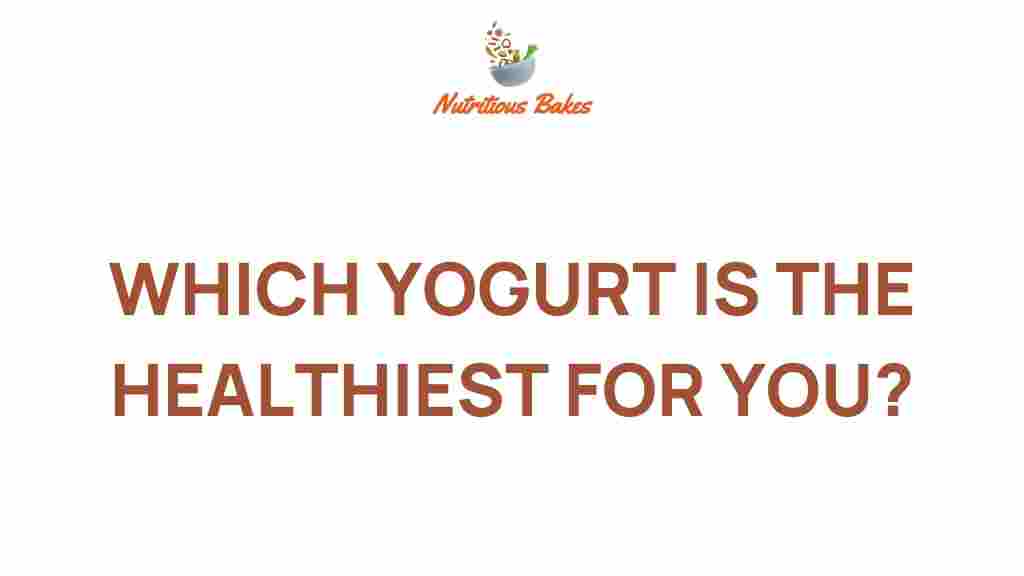 Nutritious Bakes

WHICH YOGURT IS THE HEALTHIEST FOR YOU?